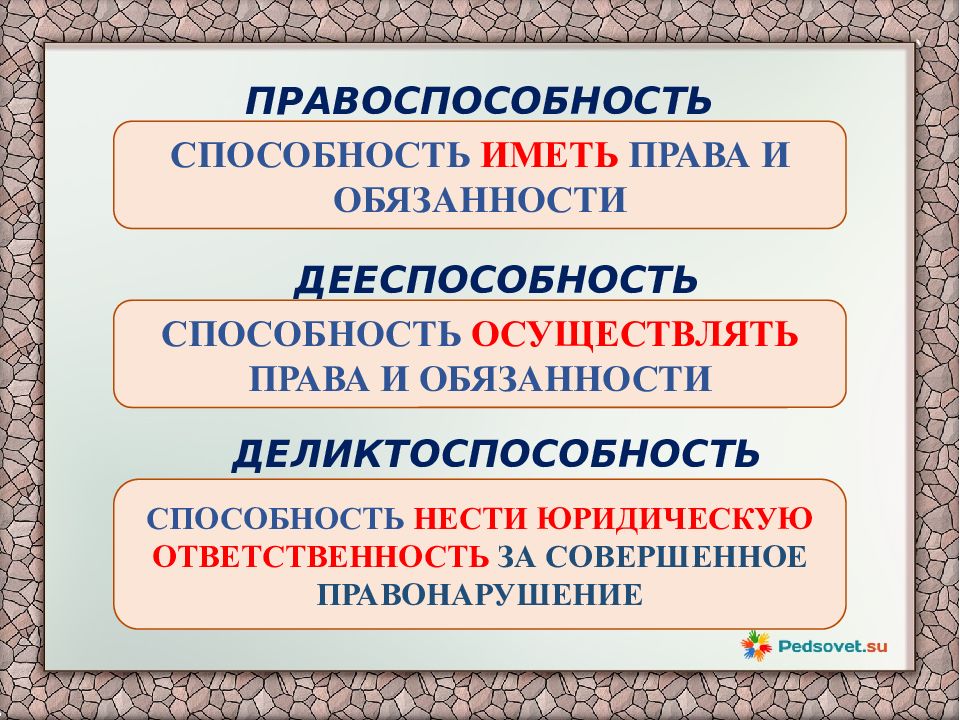 ПРАВОСПОСОБНОСТЬ

СПОСОБНОСТЬ ИМЕТЬ ПРАВА И ОБЯЗАННОСТИ

ДЕЕСПОСОБНОСТЬ

СПОСОБНОСТЬ ОСУЩЕСТВЛЯТЬ ПРАВА И ОБЯЗАННОСТИ

ДЕЛИКТОСПОСОБНОСТЬ

СПОСОБНОСТЬ НЕСТИ ЮРИДИЧЕСКУЮ ОТВЕТСТВЕННОСТЬ ЗА СОВЕРШЕННОЕ ПРАВОНАРУШЕНИЕ

Pedsovet.su